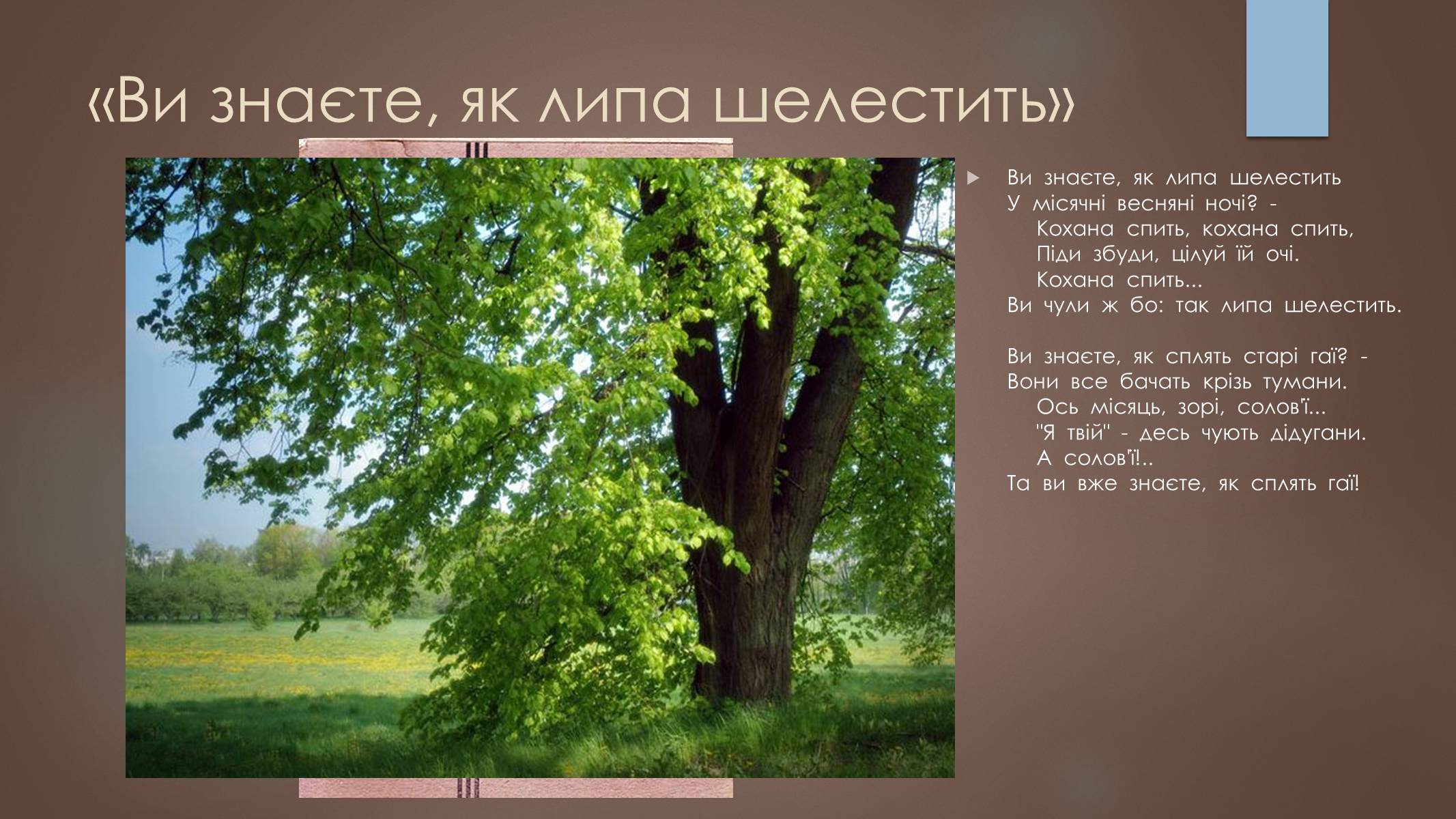 «Ви знаєте, як липа шелестить»

Ви знаєте, як липа шелестить
У місячні весняні ночі? -
Кохана спить, кохана спить,
Піди збуди, цілуй їй очі.
Кохана спить...
Ви чули ж бо: так липа шелестить.

Ви знаєте, як сплять старі гаї? -
Вони все бачать крізь тумани.
Ось місяць, зорі, солов'ї...
"Я твій" - десь чують дідугани.
А солов'ї!..
Та ви вже знаєте, як сплять гаї!